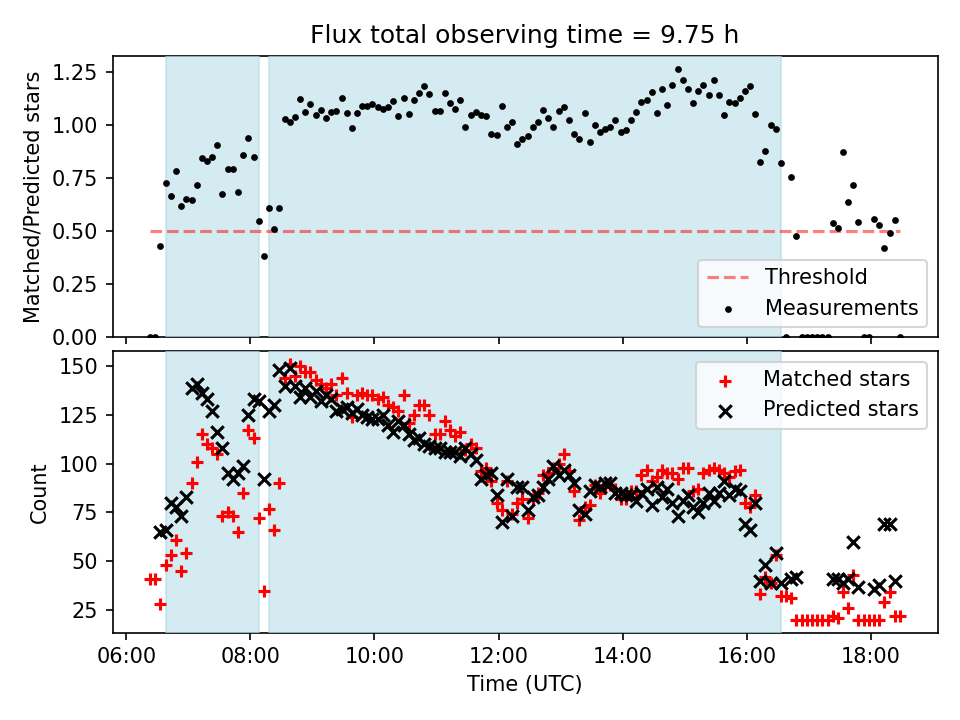 Flux total observing time = 9.75 h

Matched/Predicted stars

1.25
1.00
0.75
0.50
0.25
0.00

Threshold
Measurements

Count

150
125
100
75
50
25

Matched stars
Predicted stars

06:00 08:00 10:00 12:00 14:00 16:00 18:00

Time (UTC)